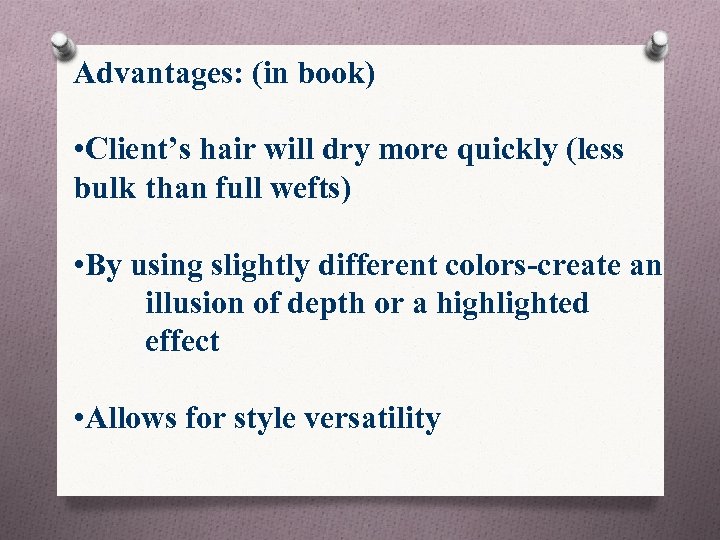 Advantages: (in book)

•Client’s hair will dry more quickly (less bulk than full wefts)

•By using slightly different colors-create an illusion of depth or a highlighted effect

•Allows for style versatility